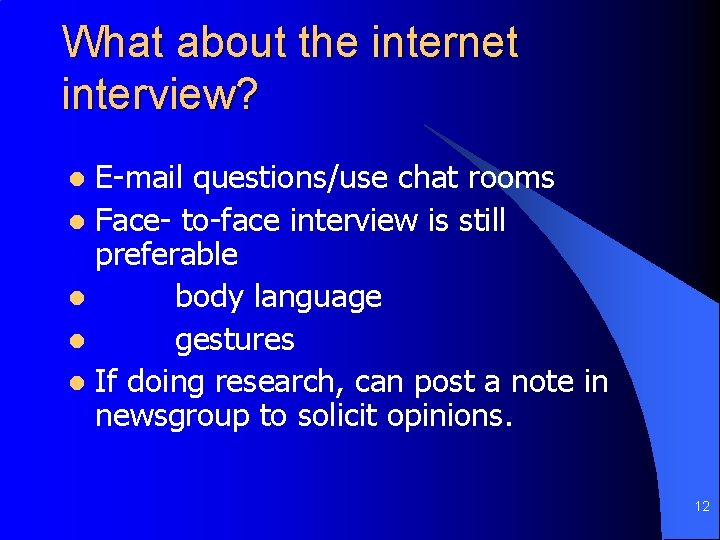 What about the internet interview?

- E-mail questions/use chat rooms
- Face- to-face interview is still preferable
- body language
- gestures
- If doing research, can post a note in newsgroup to solicit opinions.

12